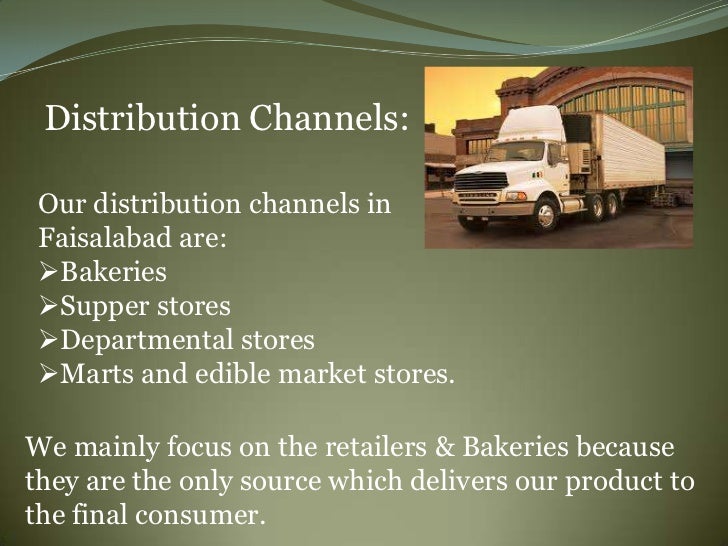 Distribution Channels:

Our distribution channels in Faisalabad are:
➢Bakeries
➢Supper stores
➢Departmental stores
➢Marts and edible market stores.

We mainly focus on the retailers & Bakeries because they are the only source which delivers our product to the final consumer.